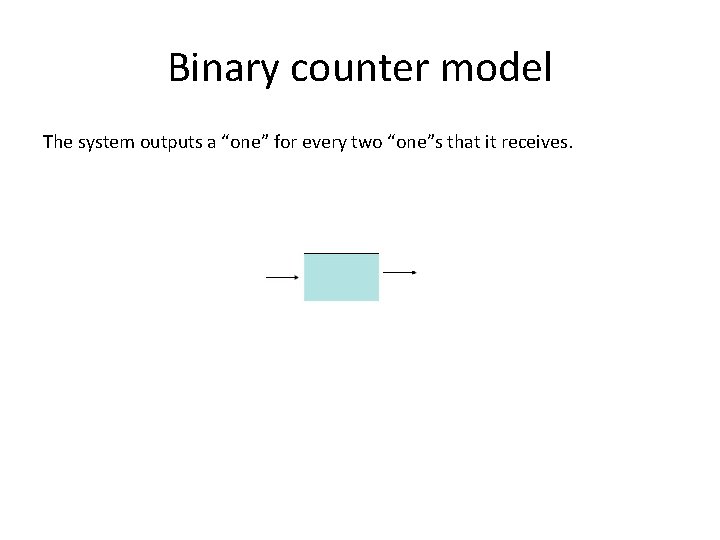 Binary counter model

The system outputs a “one” for every two “one”s that it receives.